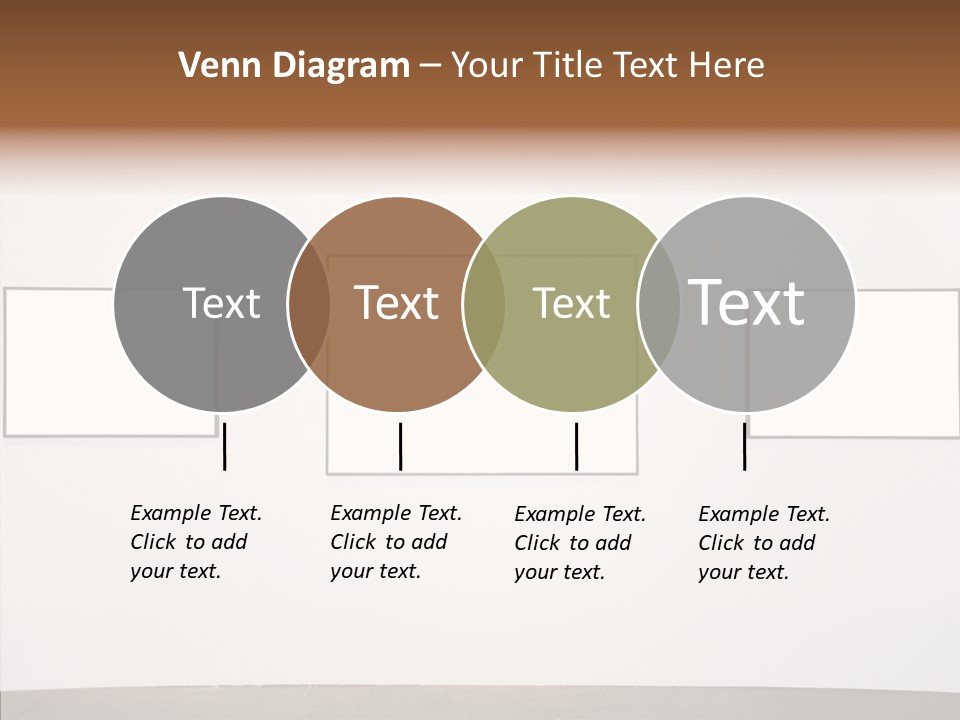 Venn Diagram – Your Title Text Here

Text

Text

Text

Text

Example Text. Click to add your text.

Example Text. Click to add your text.

Example Text. Click to add your text.

Example Text. Click to add your text.